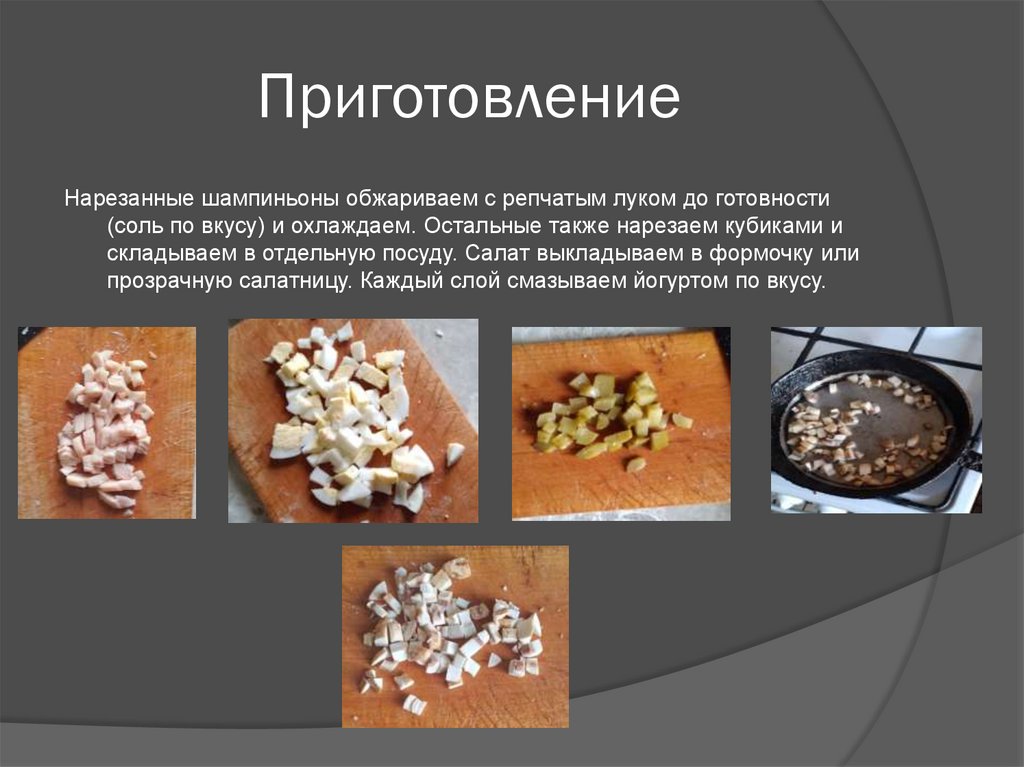 Приготовление

Нарезанные шампиньоны обжариваем с репчатым луком до готовности (соль по вкусу) и охлаждаем. Остальные также нарезаем кубиками и складываем в отдельную посуду. Салат выкладываем в формочку или прозрачную салатницу. Каждый слой смазываем йогуртом по вкусу.